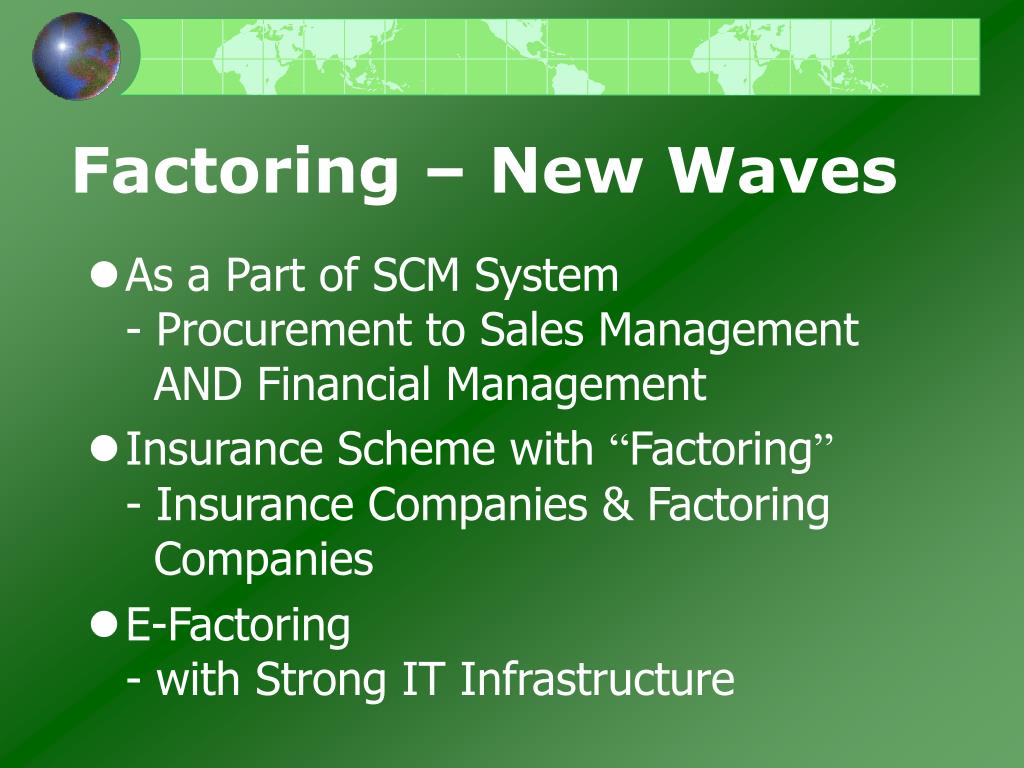 Factoring – New Waves

● As a Part of SCM System
- Procurement to Sales Management AND Financial Management

● Insurance Scheme with “Factoring”
- Insurance Companies & Factoring Companies

● E-Factoring
- with Strong IT Infrastructure